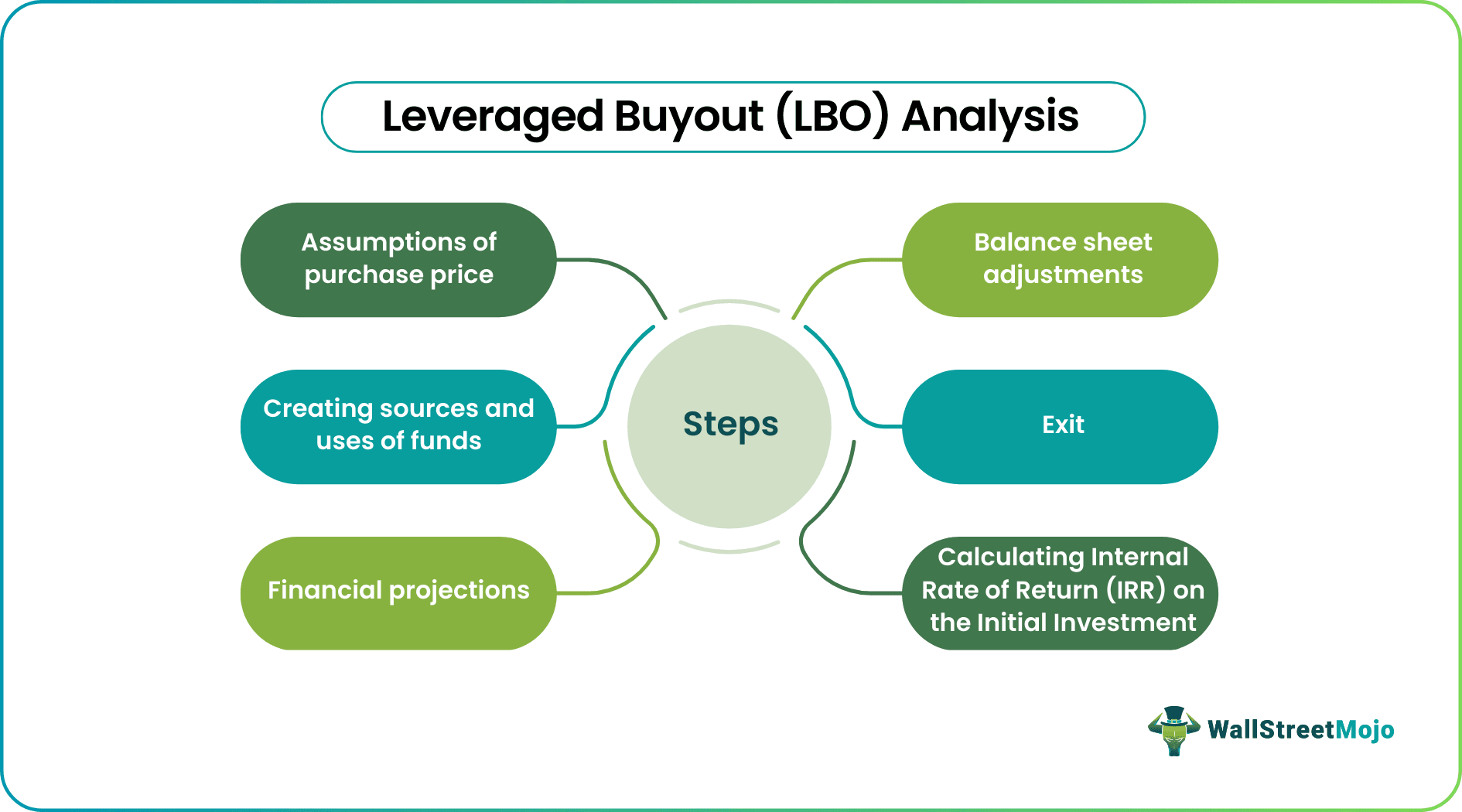 Leveraged Buyout (LBO) Analysis

Assumptions of purchase price

Creating sources and uses of funds

Financial projections

Steps

Balance sheet adjustments

Exit

Calculating Internal Rate of Return (IRR) on the Initial Investment

WallStreetMojo